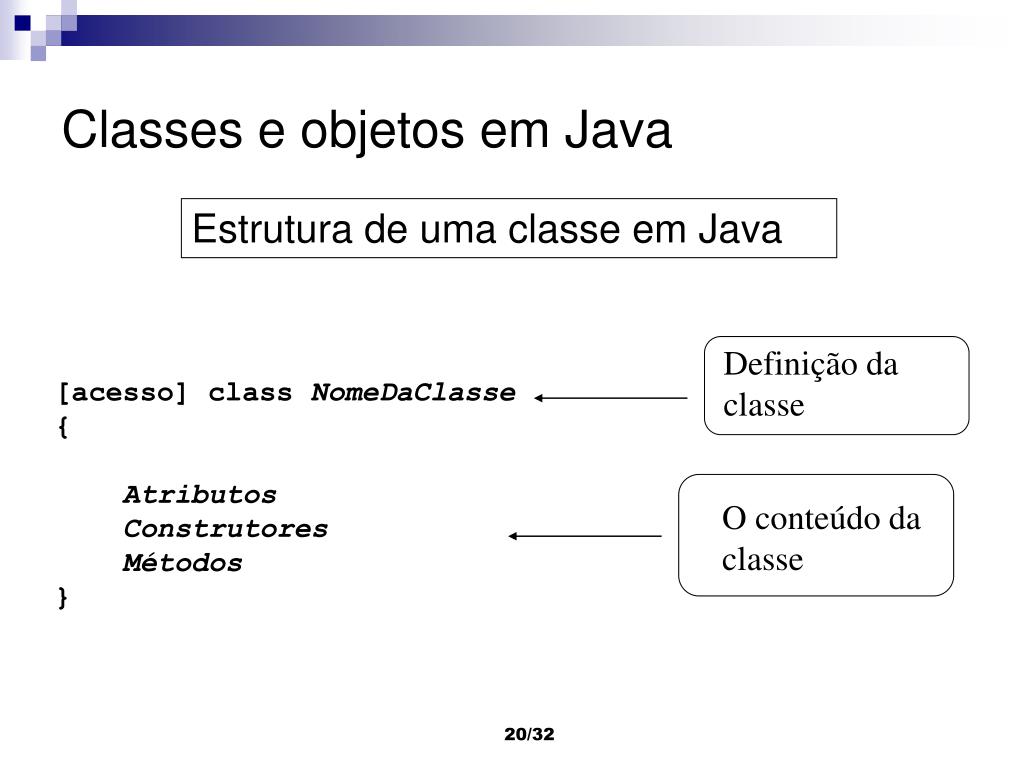 Classes e objetos em Java

Estrutura de uma classe em Java

[acesso] class NomeDaClasse
{
Atributos
Construtores
Métodos
}

Definição da classe

O conteúdo da classe

20/32